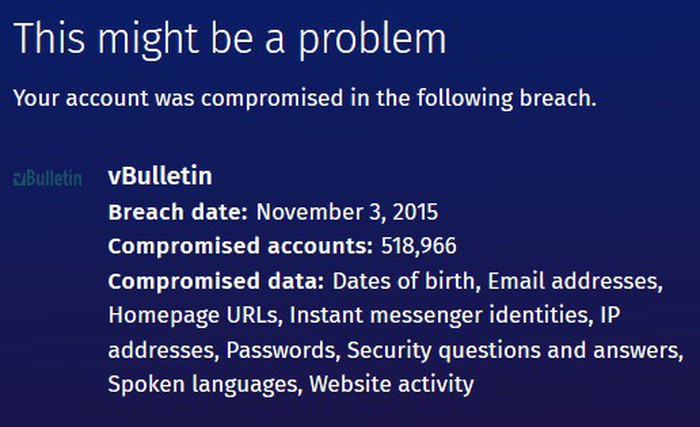 This might be a problem

Your account was compromised in the following breach.

vBulletin

vBulletin
Breach date: November 3, 2015
Compromised accounts: 518,966
Compromised data: Dates of birth, Email addresses, Homepage URLs, Instant messenger identities, IP addresses, Passwords, Security questions and answers, Spoken languages, Website activity